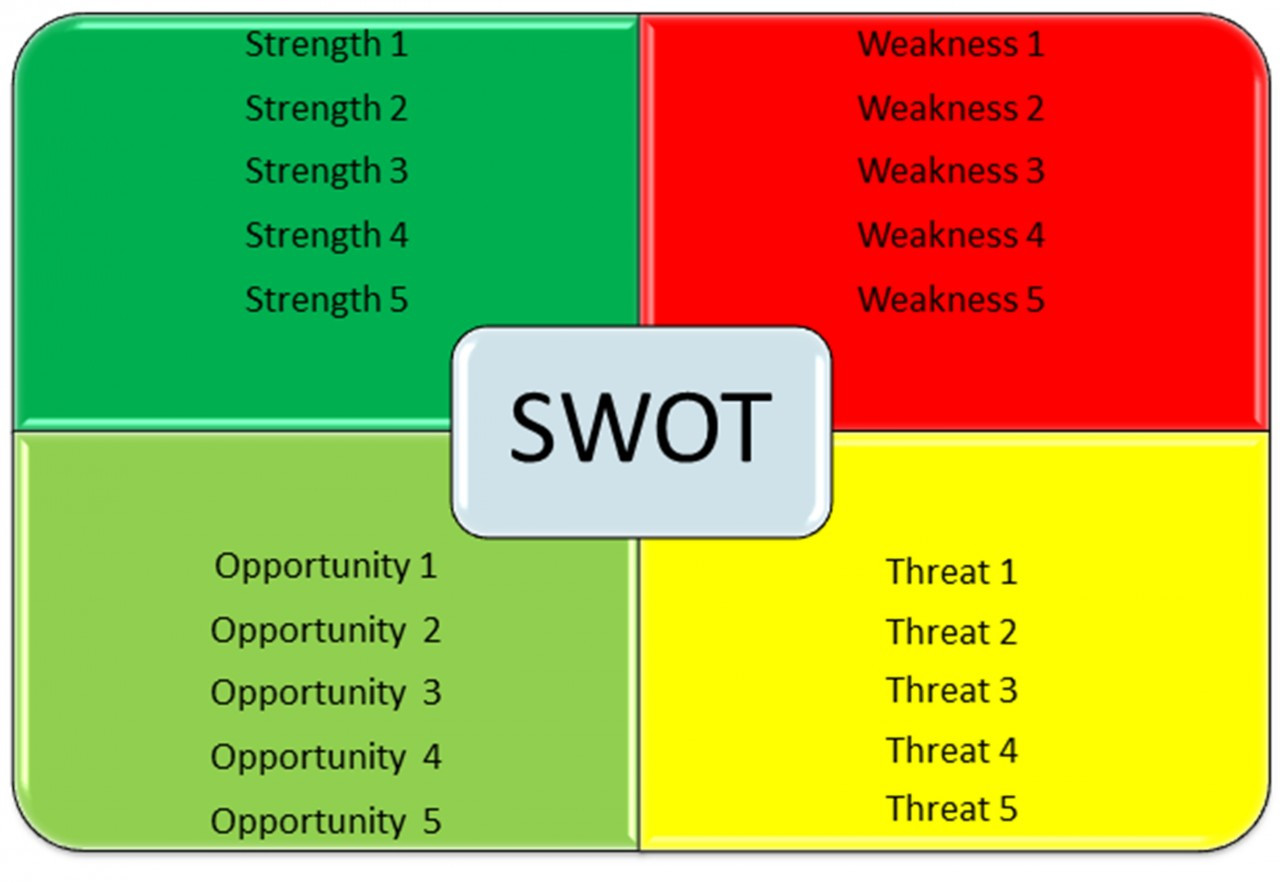 Strength 1
Strength 2
Strength 3
Strength 4
Strength 5

Weakness 1
Weakness 2
Weakness 3
Weakness 4
Weakness 5

SWOT

Opportunity 1
Opportunity 2
Opportunity 3
Opportunity 4
Opportunity 5

Threat 1
Threat 2
Threat 3
Threat 4
Threat 5